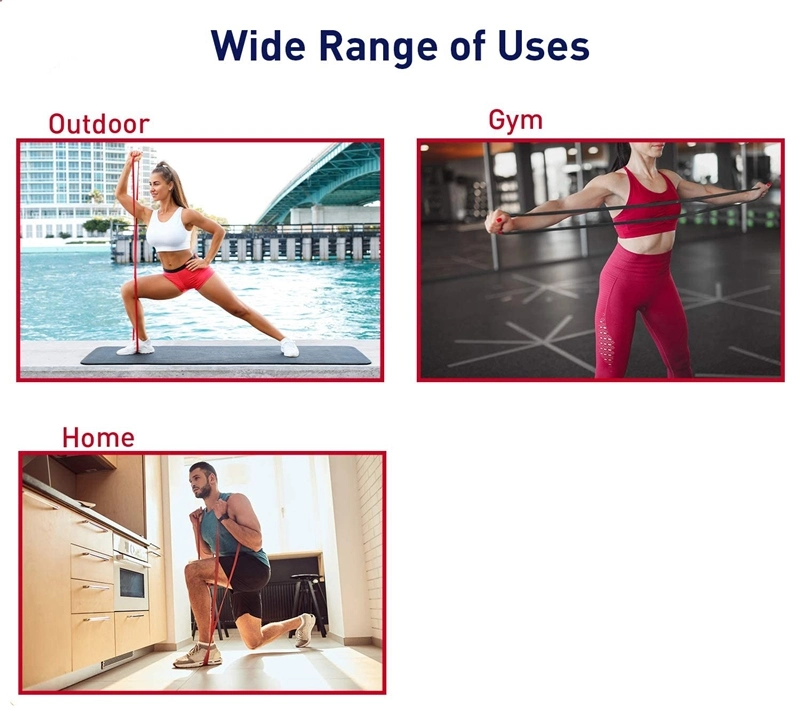 Wide Range of Uses

Outdoor

Gym

Home